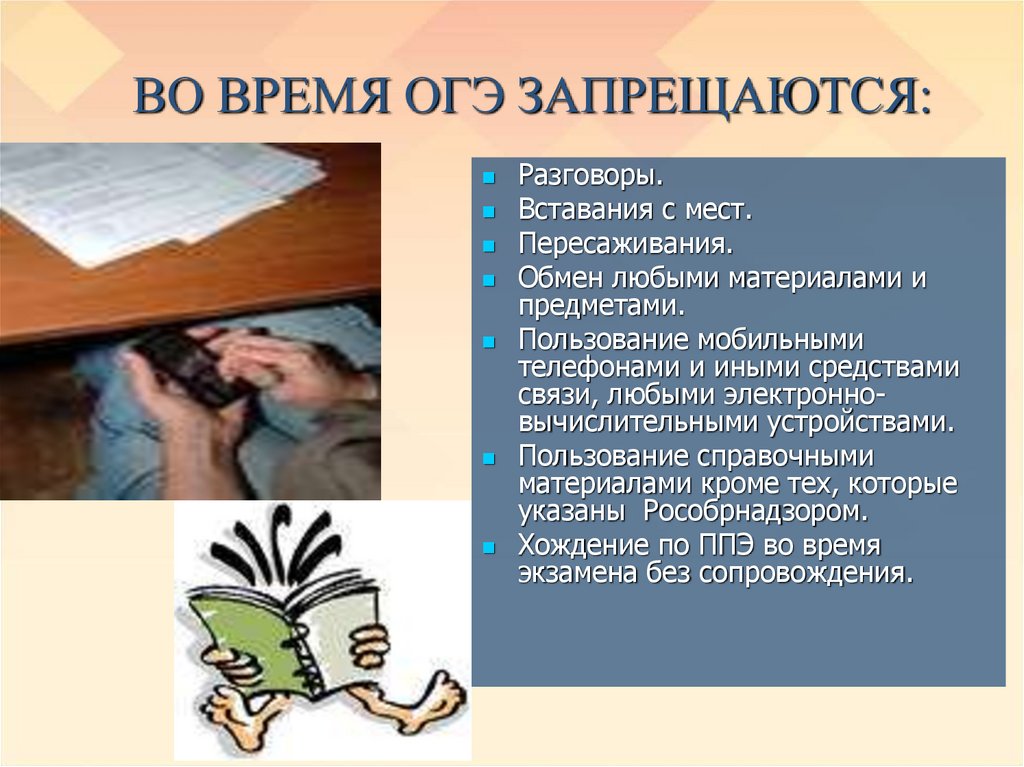 ВО ВРЕМЯ ОГЭ ЗАПРЕЩАЮТСЯ:

- Разговоры.
- Вставания с мест.
- Пересаживания.
- Обмен любыми материалами и предметами.
- Пользование мобильными телефонами и иными средствами связи, любыми электронно-вычислительными устройствами.
- Пользование справочными материалами кроме тех, которые указаны Рособрнадзором.
- Хождение по ППЭ во время экзамена без сопровождения.